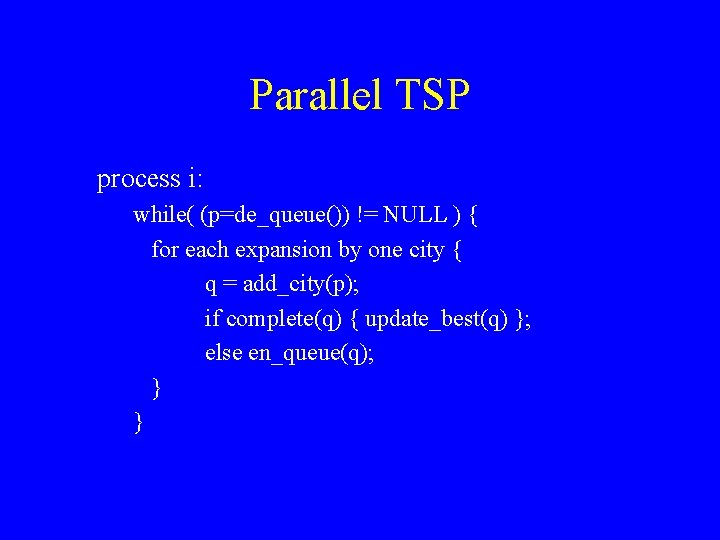 Parallel TSP

process i:
while( (p=de_queue()) != NULL ) {
for each expansion by one city {
q = add_city(p);
if complete(q) { update_best(q) };
else en_queue(q);
}
}